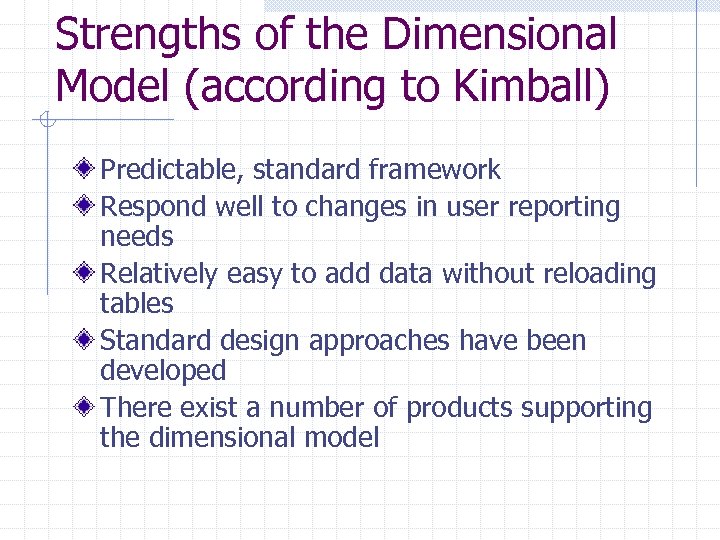 Strengths of the Dimensional Model (according to Kimball)

Predictable, standard framework

Respond well to changes in user reporting needs

Relatively easy to add data without reloading tables

Standard design approaches have been developed

There exist a number of products supporting the dimensional model